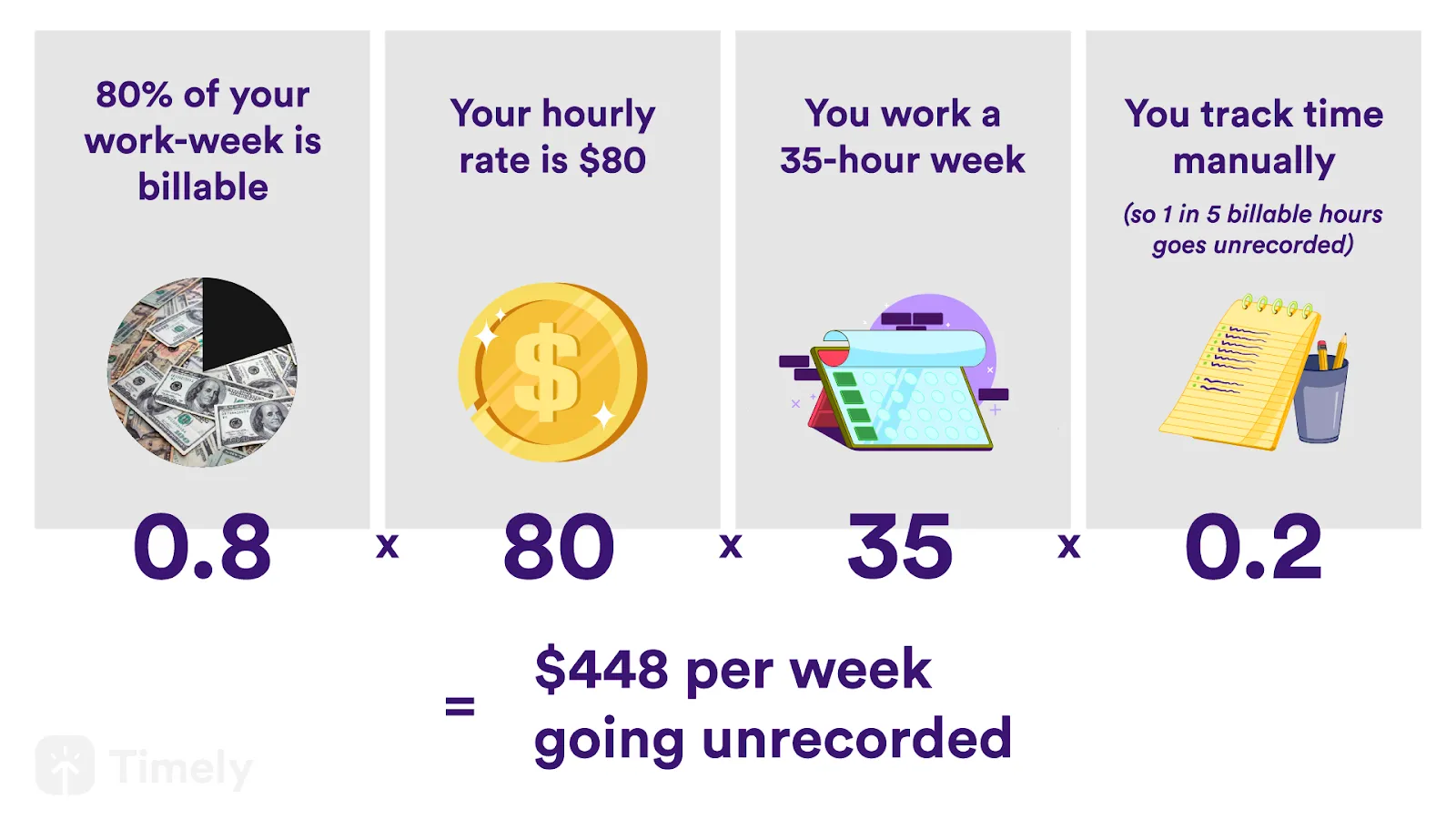 80% of your work-week is billable

Your hourly rate is $80

You work a 35-hour week

You track time manually

(so 1 in 5 billable hours goes unrecorded)

0.8 x 80 x 35 x 0.2

= $448 per week going unrecorded

Timely